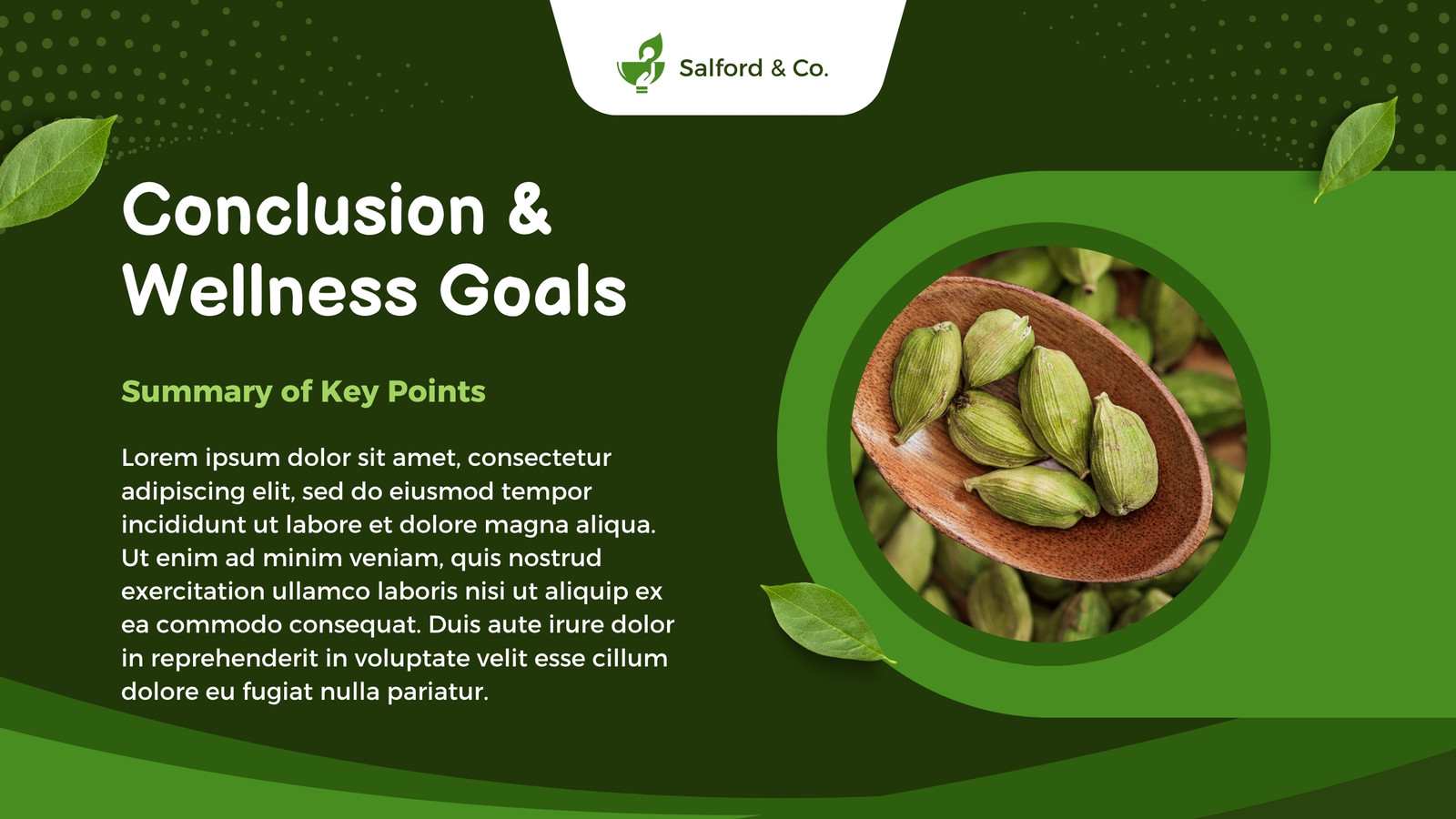 Salford & Co.

Conclusion & Wellness Goals

Summary of Key Points

Lorem ipsum dolor sit amet, consectetur adipiscing elit, sed do eiusmod tempor incididunt ut labore et dolore magna aliqua. Ut enim ad minim veniam, quis nostrud exercitation ullamco laboris nisi ut aliquip ex ea commodo consequat. Duis aute irure dolor in reprehenderit in voluptate velit esse cillum dolore eu fugiat nulla pariatur.